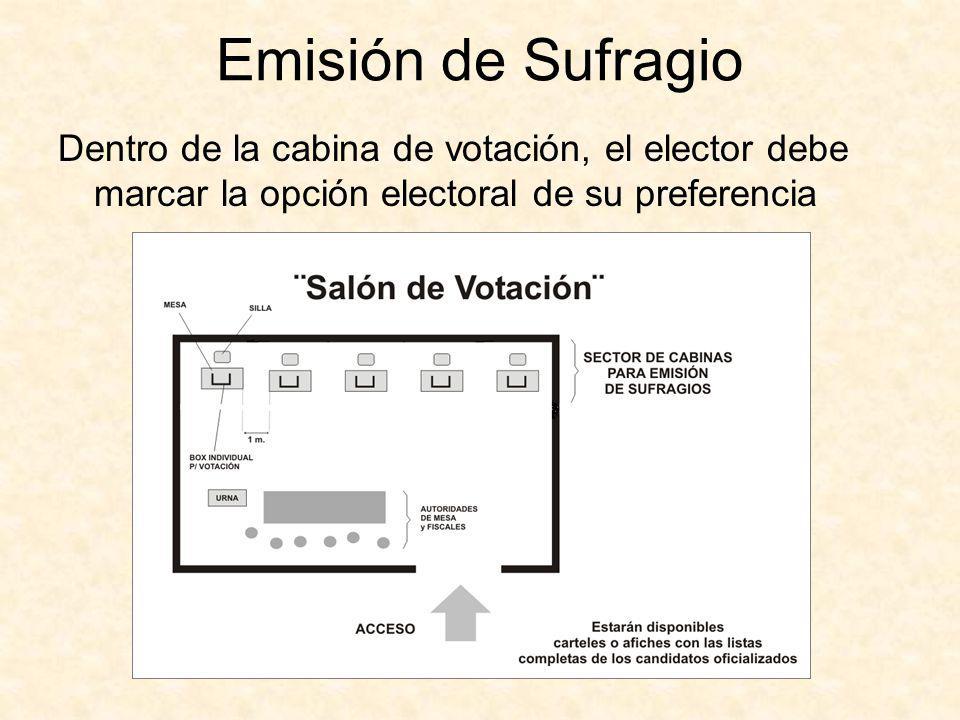 Emisión de Sufragio

Dentro de la cabina de votación, el elector debe marcar la opción electoral de su preferencia

¨Salón de Votación¨

MESA

SILLA

SECTOR DE CABINAS PARA EMISIÓN DE SUFRAGIOS

1 m.

BOX INDIVIDUAL P/ VOTACIÓN

URNA

AUTORIDADES DE MESA y FISCALES

ACCESO

Estarán disponibles carteles o afiches con las listas completas de los candidatos oficializados